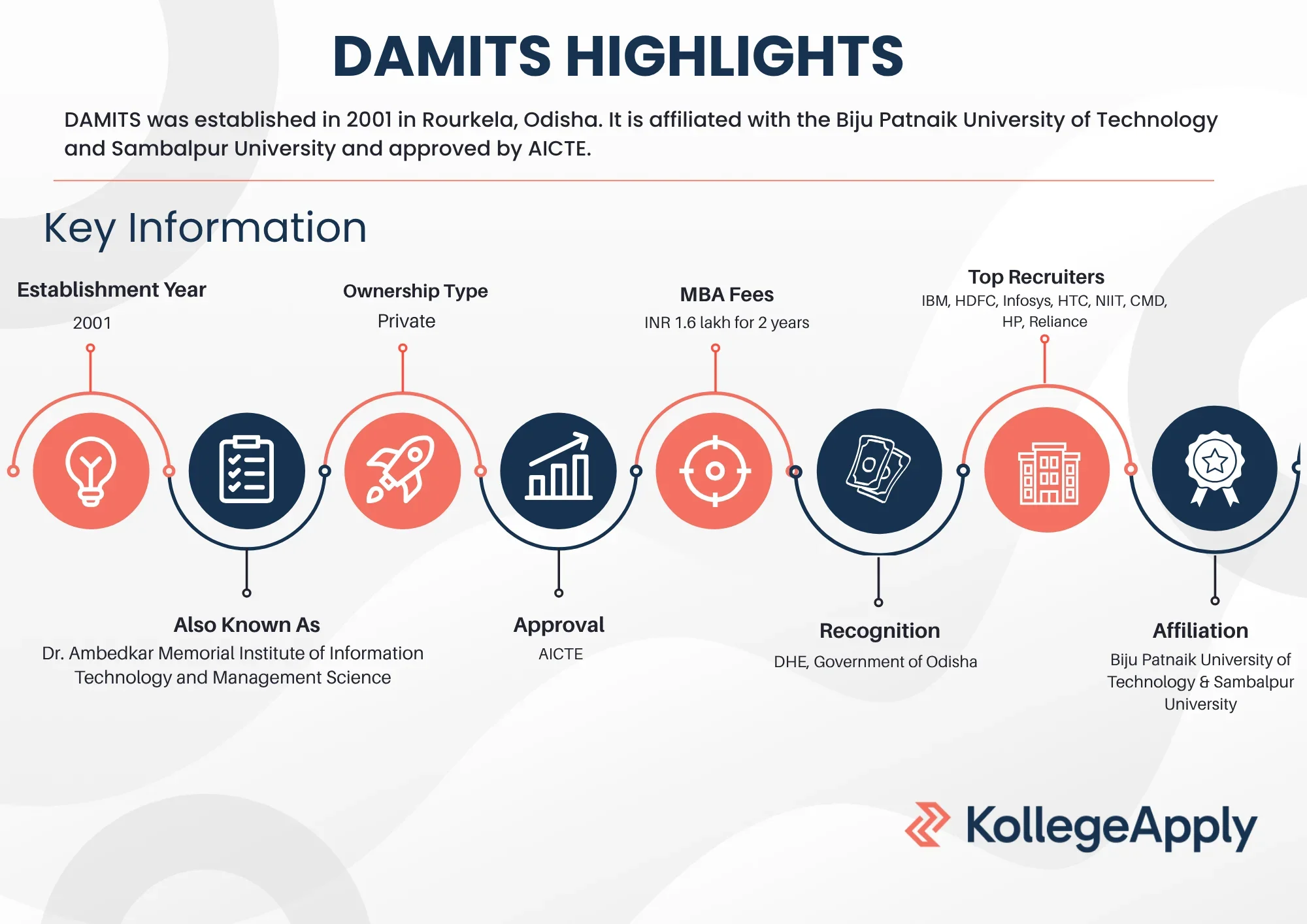 DAMITS HIGHLIGHTS

DAMITS was established in 2001 in Rourkela, Odisha. It is affiliated with the Biju Patnaik University of Technology and Sambalpur University and approved by AICTE.

Key Information

Establishment Year
2001

Ownership Type
Private

MBA Fees
INR 1.6 lakh for 2 years

Top Recruiters
IBM, HDFC, Infosys, HTC, NIIT, CMD, HP, Reliance

Also Known As
Dr. Ambedkar Memorial Institute of Information Technology and Management Science

Approval
AICTE

Recognition
DHE, Government of Odisha

Affiliation
Biju Patnaik University of Technology & Sambalpur University

KollegeApply